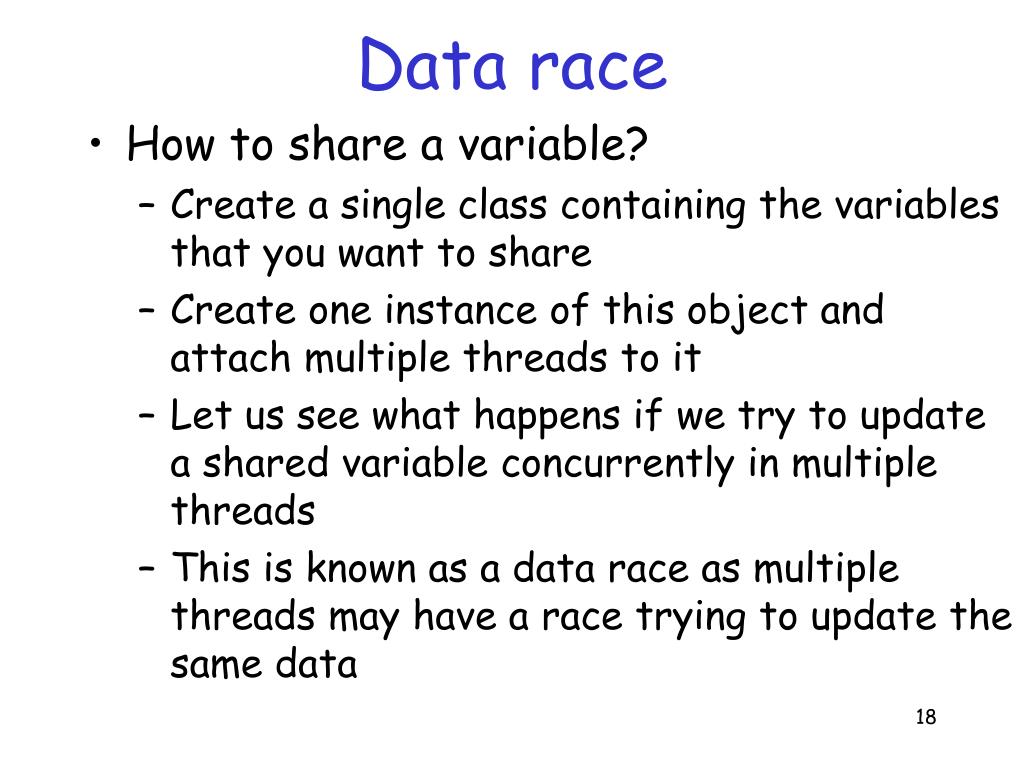 Data race

• How to share a variable?
– Create a single class containing the variables that you want to share
– Create one instance of this object and attach multiple threads to it
– Let us see what happens if we try to update a shared variable concurrently in multiple threads
– This is known as a data race as multiple threads may have a race trying to update the same data

18